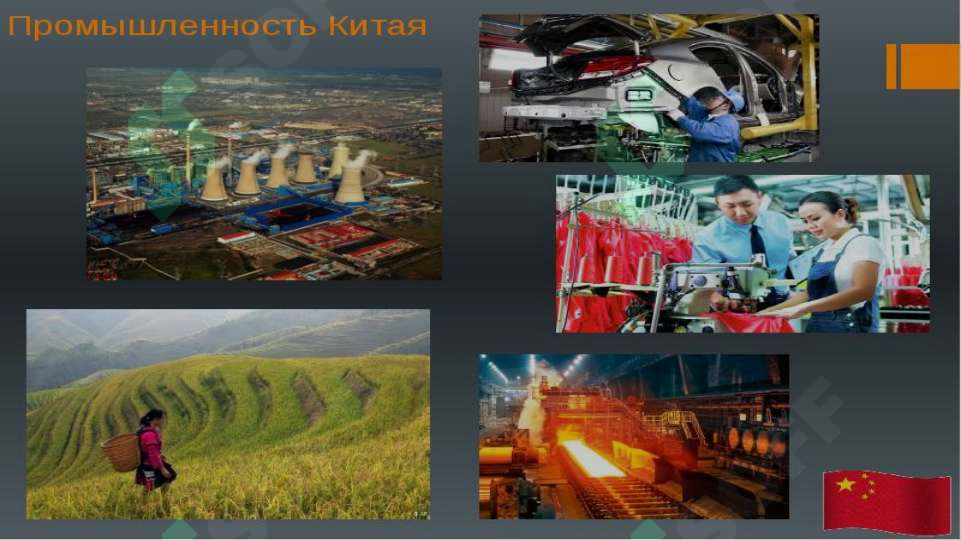 Промышленность Китая